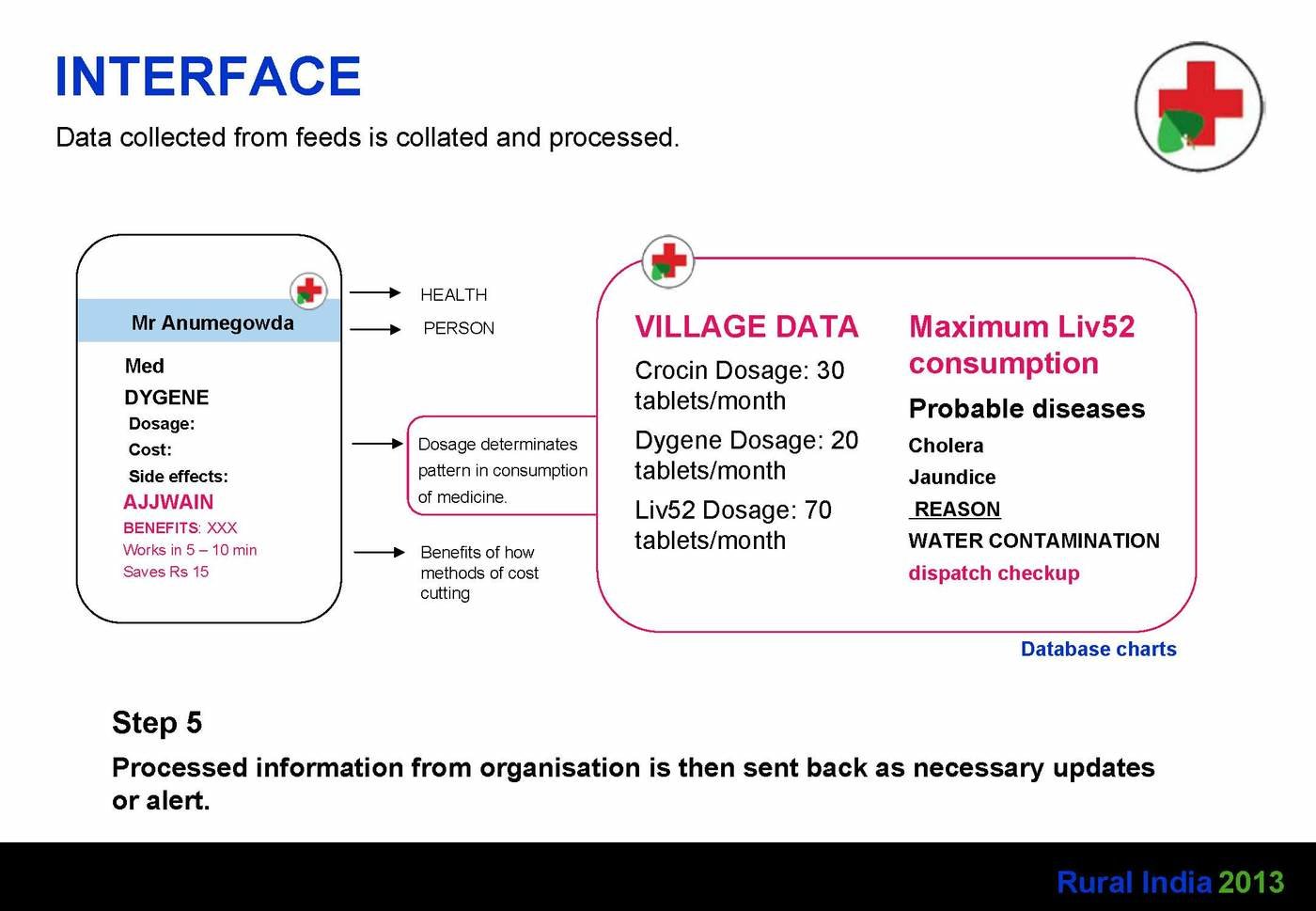 INTERFACE

Data collected from feeds is collated and processed.

Mr Anumegowda

Med

DYGENE

Dosage:

Cost:

Side effects:

AJJWAIN

BENEFITS: XXX

Works in 5 – 10 min

Saves Rs 15

HEALTH

PERSON

Dosage determinates pattern in consumption of medicine.

Benefits of how methods of cost cutting

VILLAGE DATA

Crocin Dosage: 30 tablets/month

Dygene Dosage: 20 tablets/month

Liv52 Dosage: 70 tablets/month

Maximum Liv52 consumption

Probable diseases

Cholera

Jaundice

REASON

WATER CONTAMINATION

dispatch checkup

Database charts

Step 5

Processed information from organisation is then sent back as necessary updates or alert.

Rural India 2013